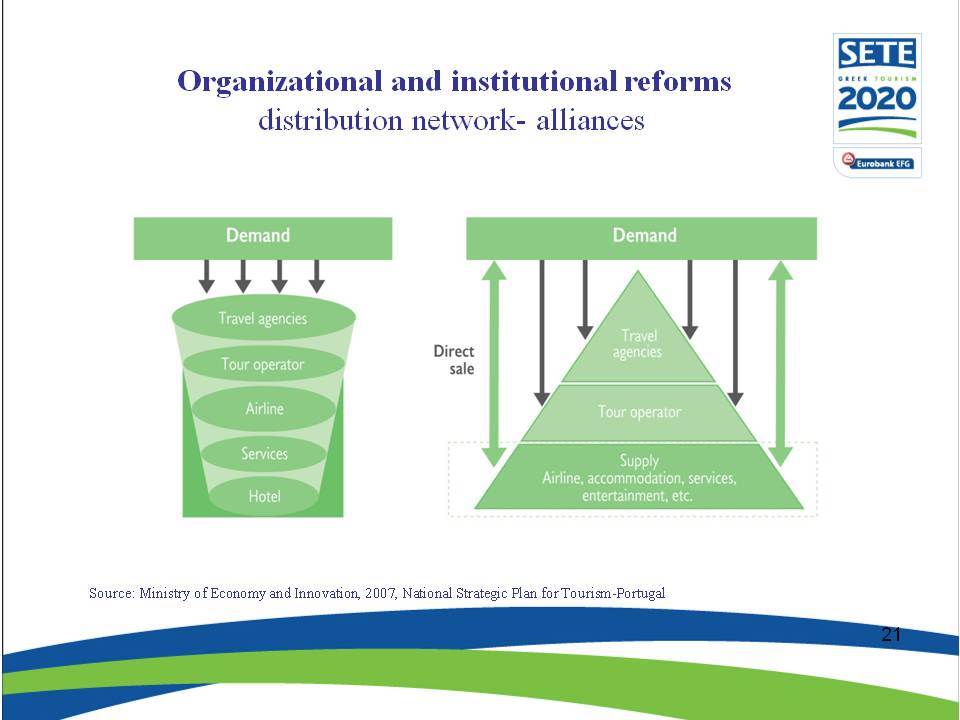 Organizational and institutional reforms
distribution network- alliances

SETE
GREEK TOURISM
2020

Eurobank EFG

Demand

Travel agencies

Tour operator

Airline

Services

Hotel

Demand

Direct sale

Travel agencies

Tour operator

Supply
Airline, accommodation, services, entertainment, etc.

Source: Ministry of Economy and Innovation, 2007, National Strategic Plan for Tourism-Portugal

21